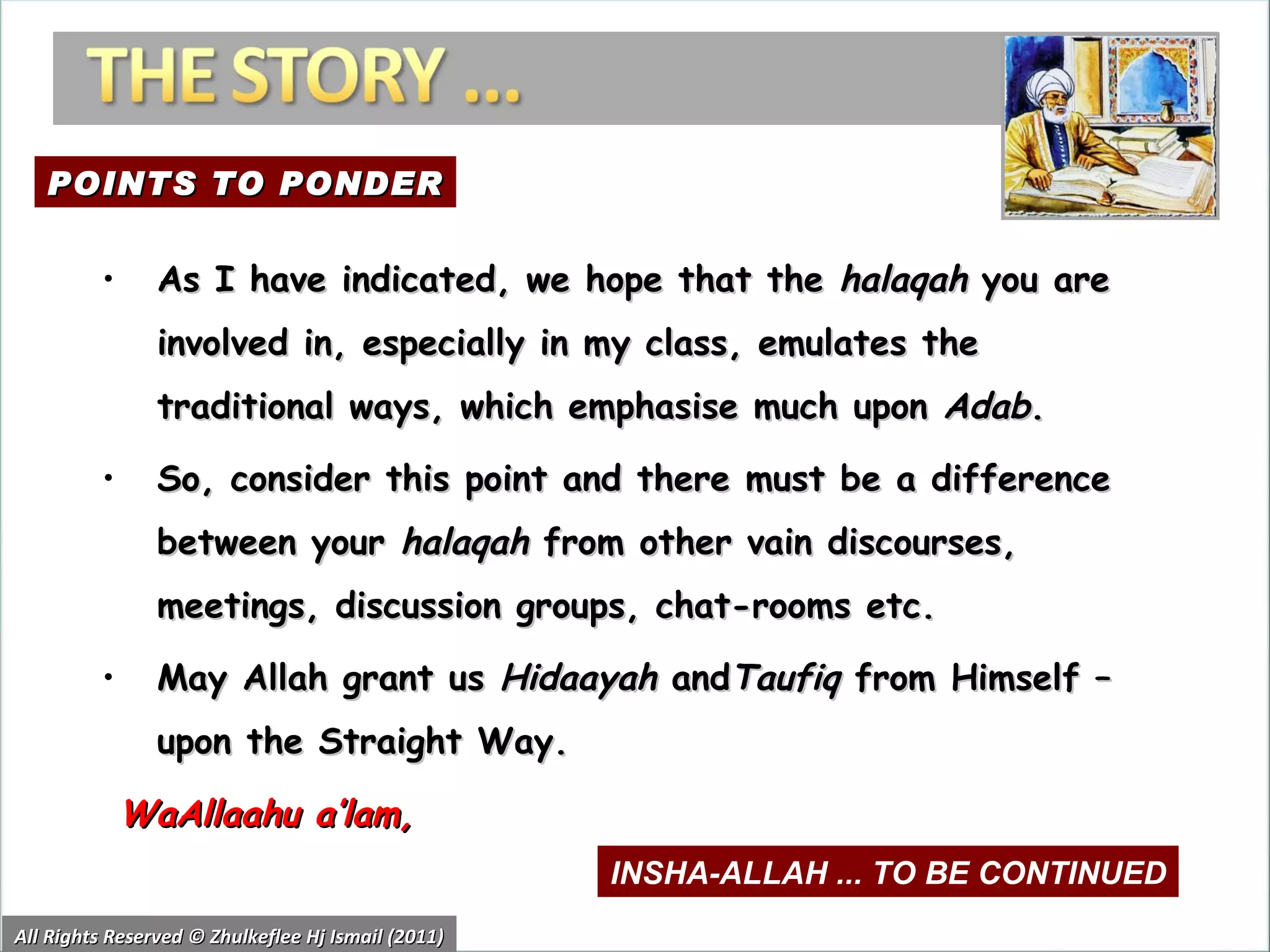 THE STORY ...

POINTS TO PONDER

• As I have indicated, we hope that the halaqah you are involved in, especially in my class, emulates the traditional ways, which emphasise much upon Adab.

• So, consider this point and there must be a difference between your halaqah from other vain discourses, meetings, discussion groups, chat-rooms etc.

• May Allah grant us Hidaayah and Taufiq from Himself – upon the Straight Way.

WaAllaahu a'lam,

INSHA-ALLAH ... TO BE CONTINUED

All Rights Reserved © Zhulkeflee Hj Ismail (2011)